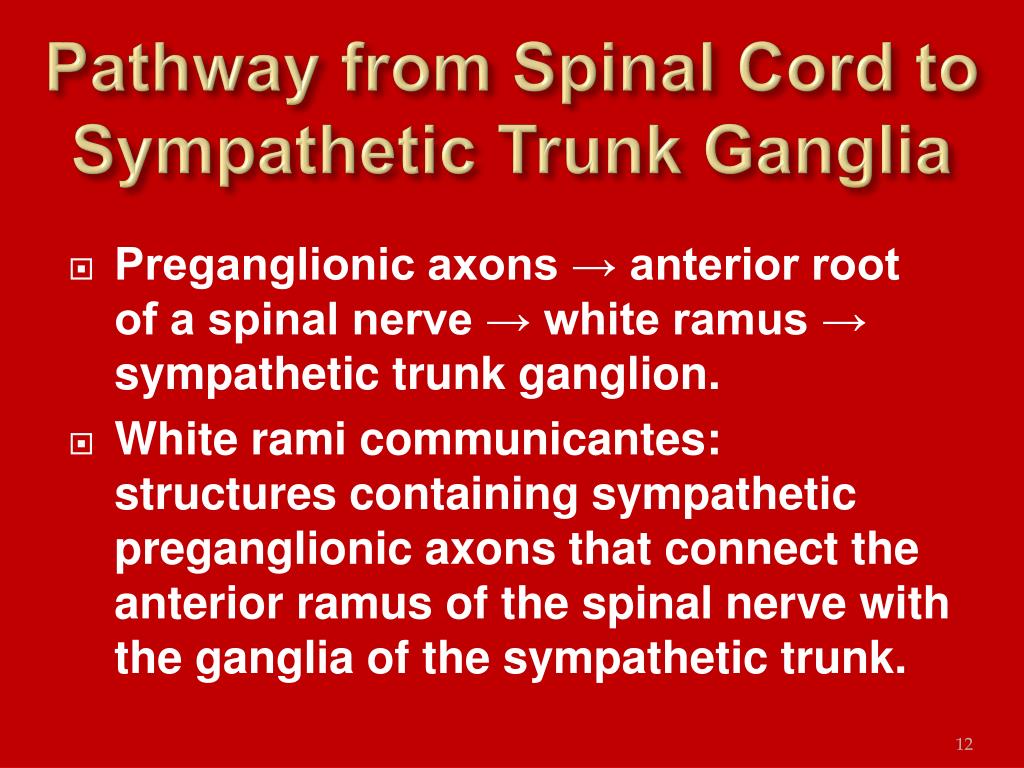 Pathway from Spinal Cord to Sympathetic Trunk Ganglia

Preganglionic axons → anterior root of a spinal nerve → white ramus → sympathetic trunk ganglion.

White rami communicantes: structures containing sympathetic preganglionic axons that connect the anterior ramus of the spinal nerve with the ganglia of the sympathetic trunk.

12